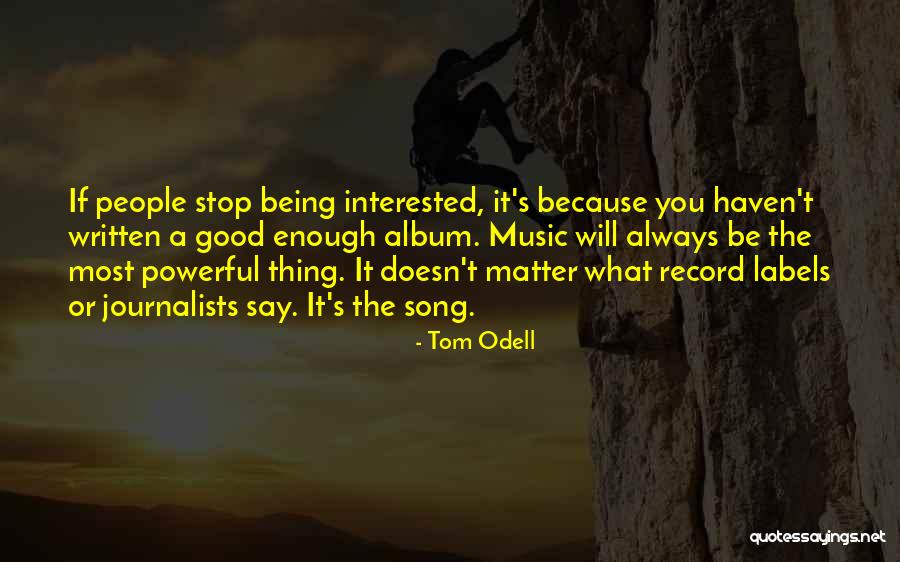 If people stop being interested, it's because you haven't written a good enough album. Music will always be the most powerful thing. It doesn't matter what record labels or journalists say. It's the song.

- Tom Odell

quotessayings.net